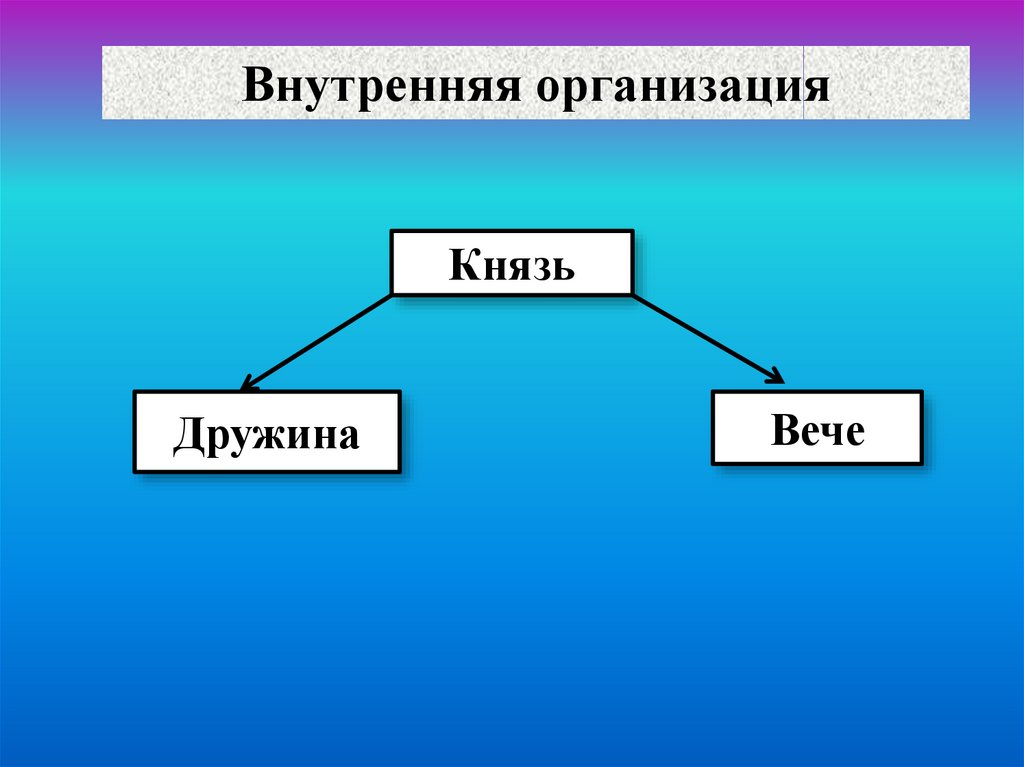 Внутренняя организация

Князь

Дружина

Вече